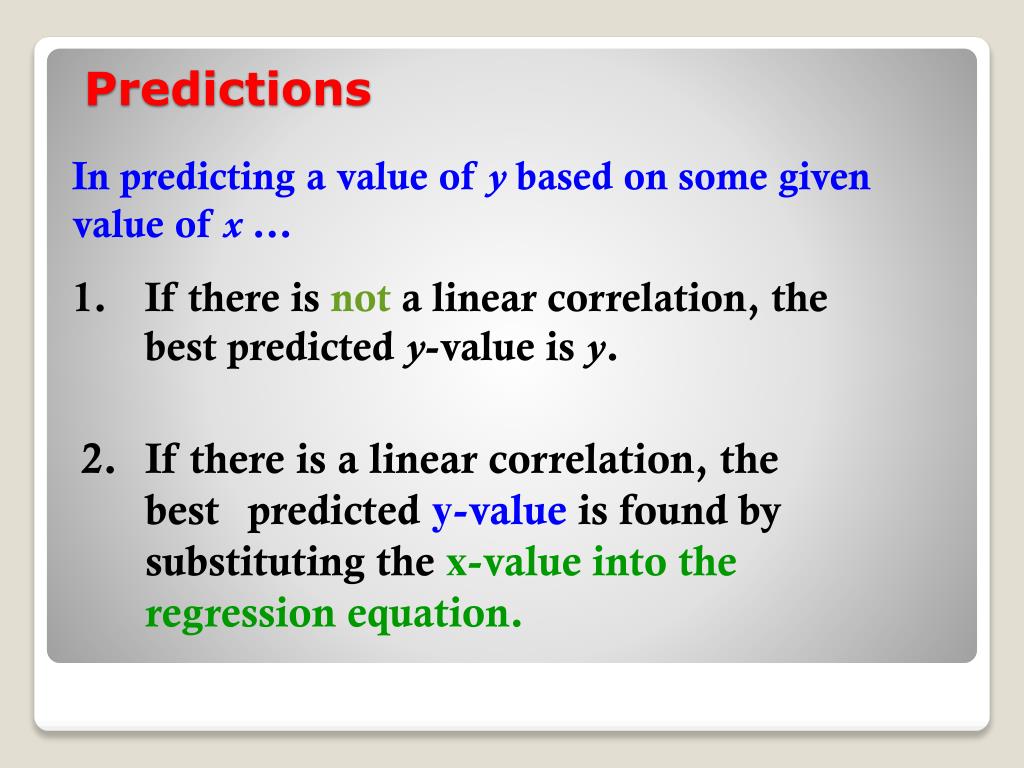 Predictions

In predicting a value of $y$ based on some given value of $x$ …

1. If there is not a linear correlation, the best predicted $y$-value is $y$.

2. If there is a linear correlation, the best predicted y-value is found by substituting the x-value into the regression equation.